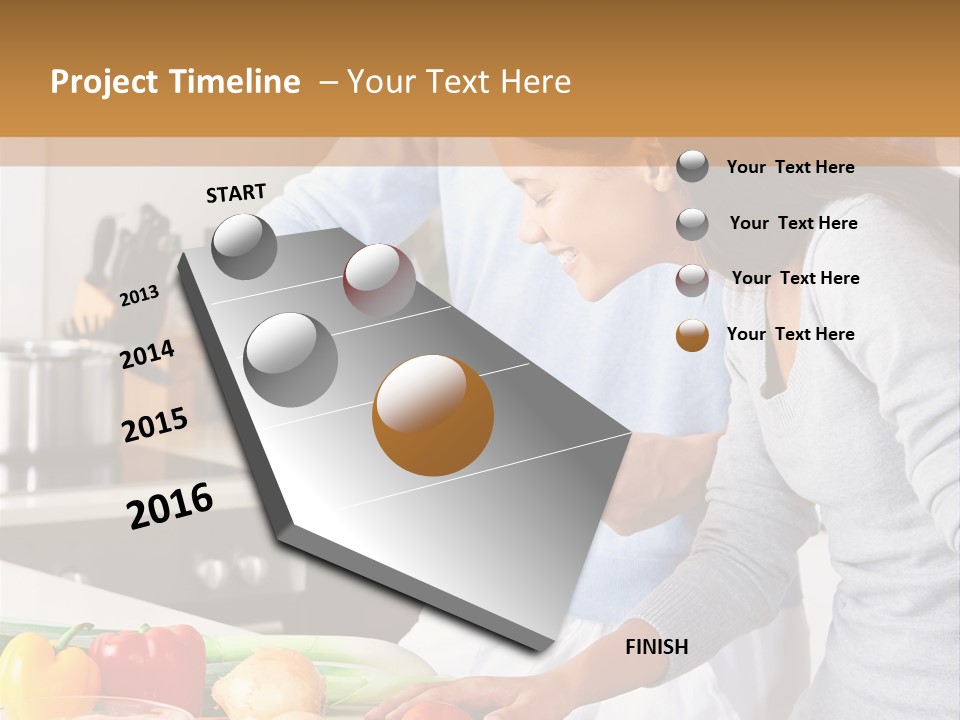 Project Timeline – Your Text Here

START

2013

2014

2015

2016

FINISH

Your Text Here

Your Text Here

Your Text Here

Your Text Here